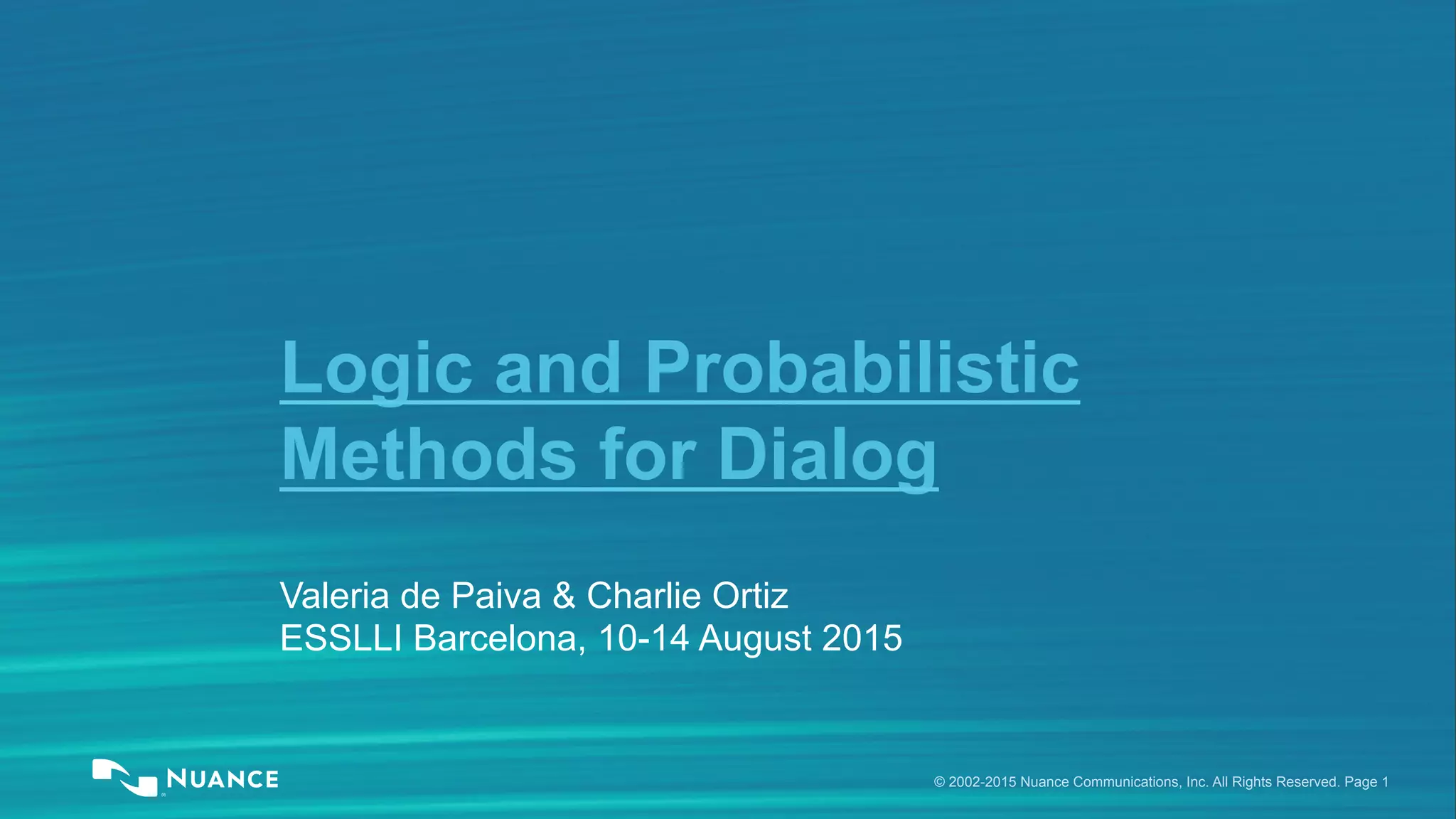 Logic and Probabilistic Methods for Dialog

Valeria de Paiva & Charlie Ortiz
ESSLLI Barcelona, 10-14 August 2015

NUANCE

© 2002-2015 Nuance Communications, Inc. All Rights Reserved. Page 1